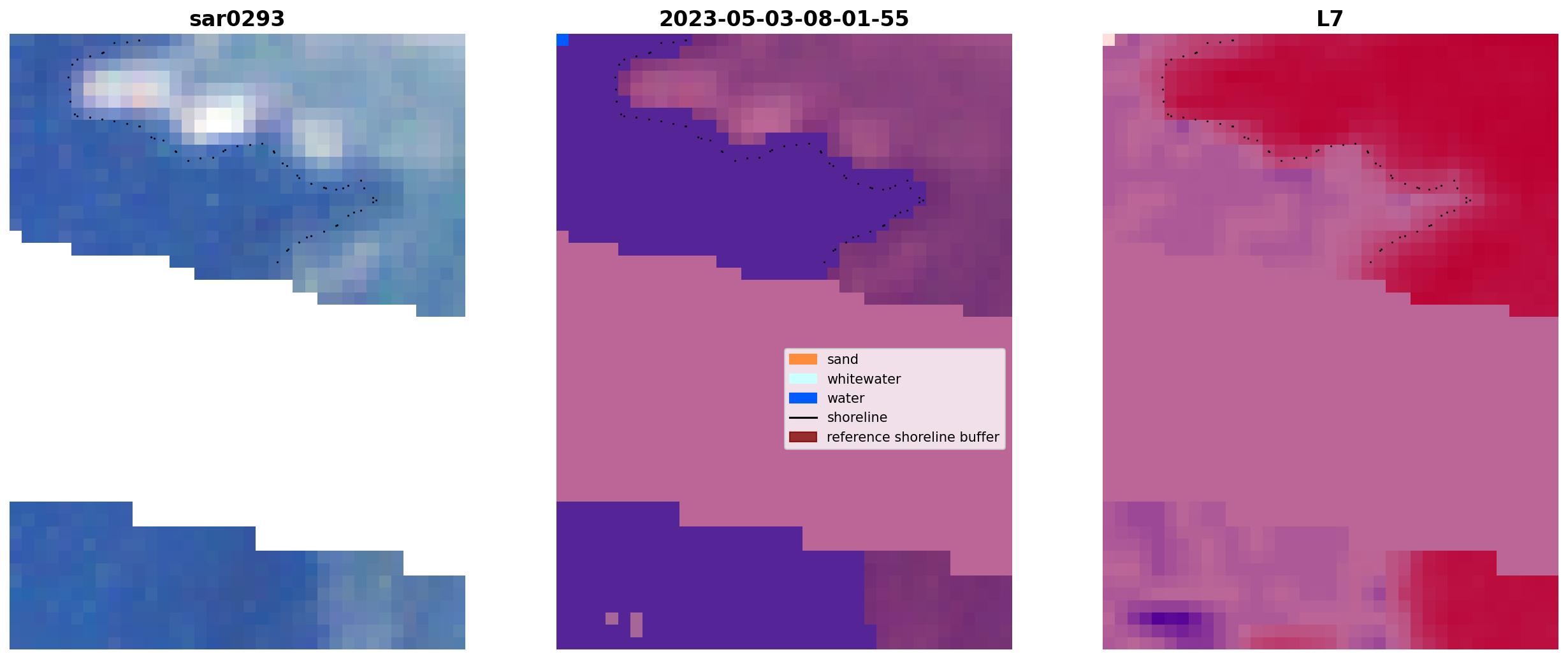 sar0293

2023-05-03-08-01-55

sand
whitewater
water
shoreline
reference shoreline buffer

L7